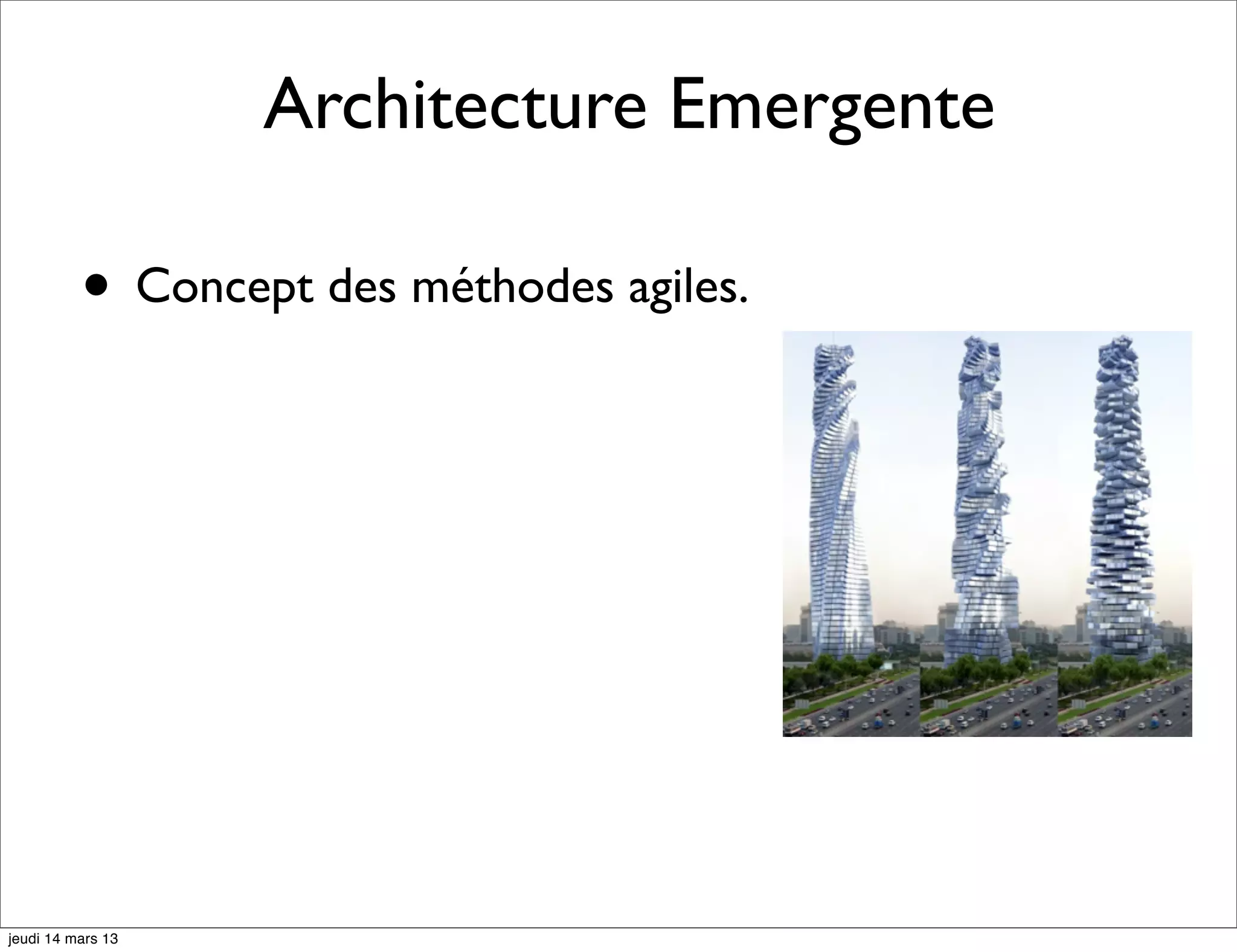 Architecture Emergente

• Concept des méthodes agiles.

jeudi 14 mars 13